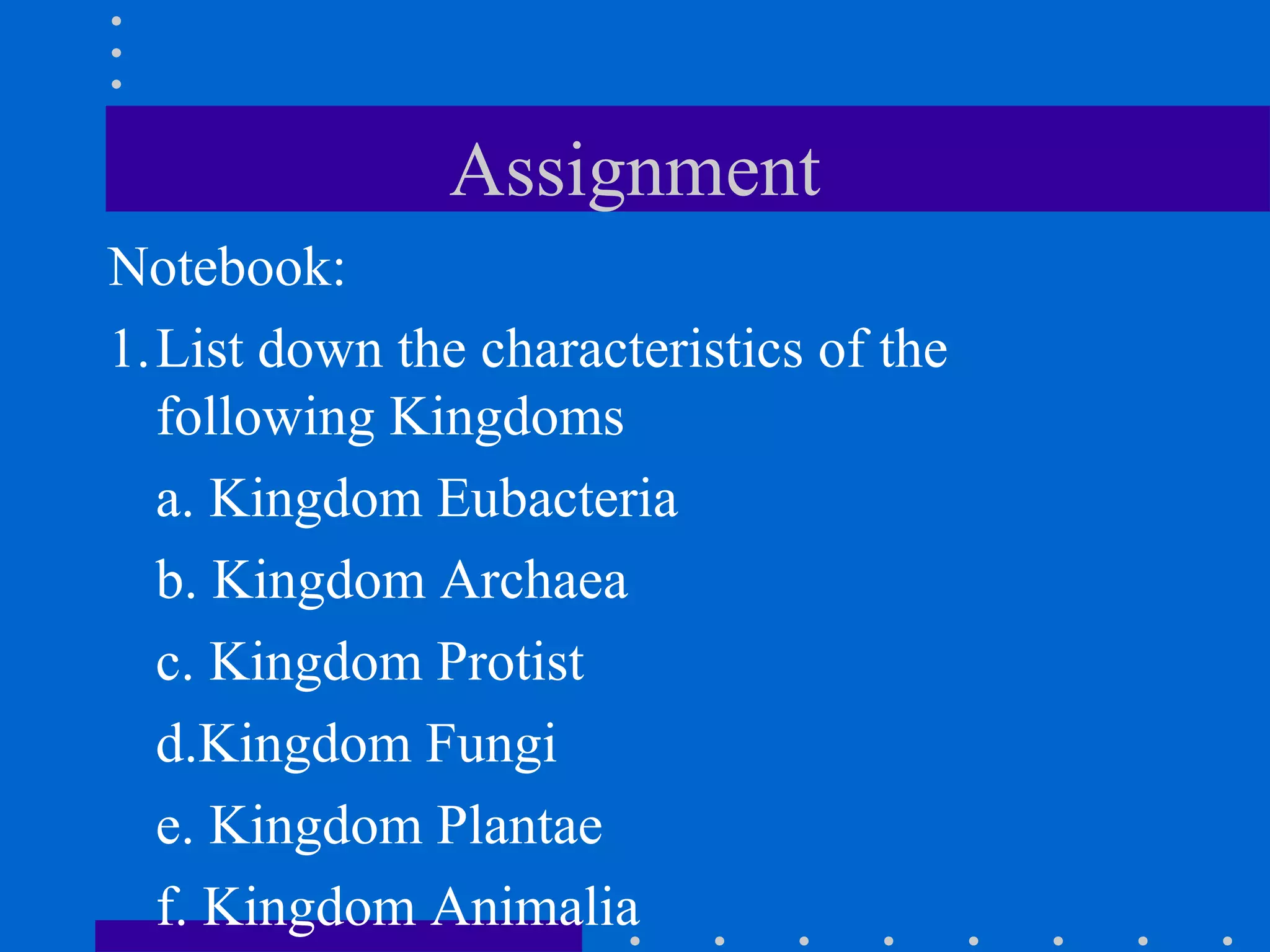 Assignment

Notebook:

1. List down the characteristics of the following Kingdoms

a. Kingdom Eubacteria

b. Kingdom Archaea

c. Kingdom Protist

d.Kingdom Fungi

e. Kingdom Plantae

f. Kingdom Animalia